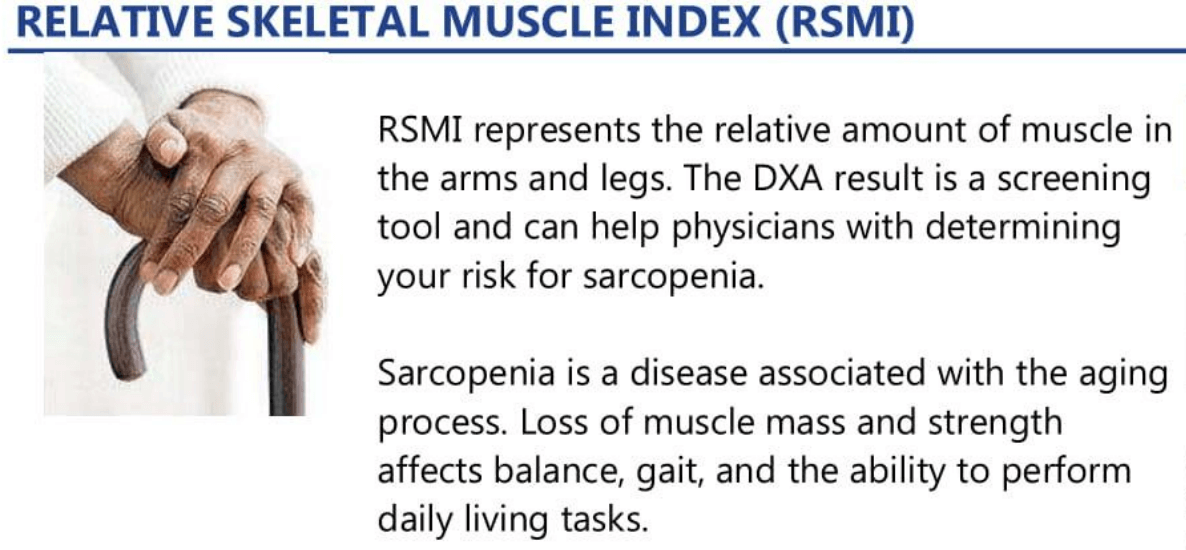 RELATIVE SKELETAL MUSCLE INDEX (RSMI)

RSMI represents the relative amount of muscle in the arms and legs. The DXA result is a screening tool and can help physicians with determining your risk for sarcopenia.

Sarcopenia is a disease associated with the aging process. Loss of muscle mass and strength affects balance, gait, and the ability to perform daily living tasks.